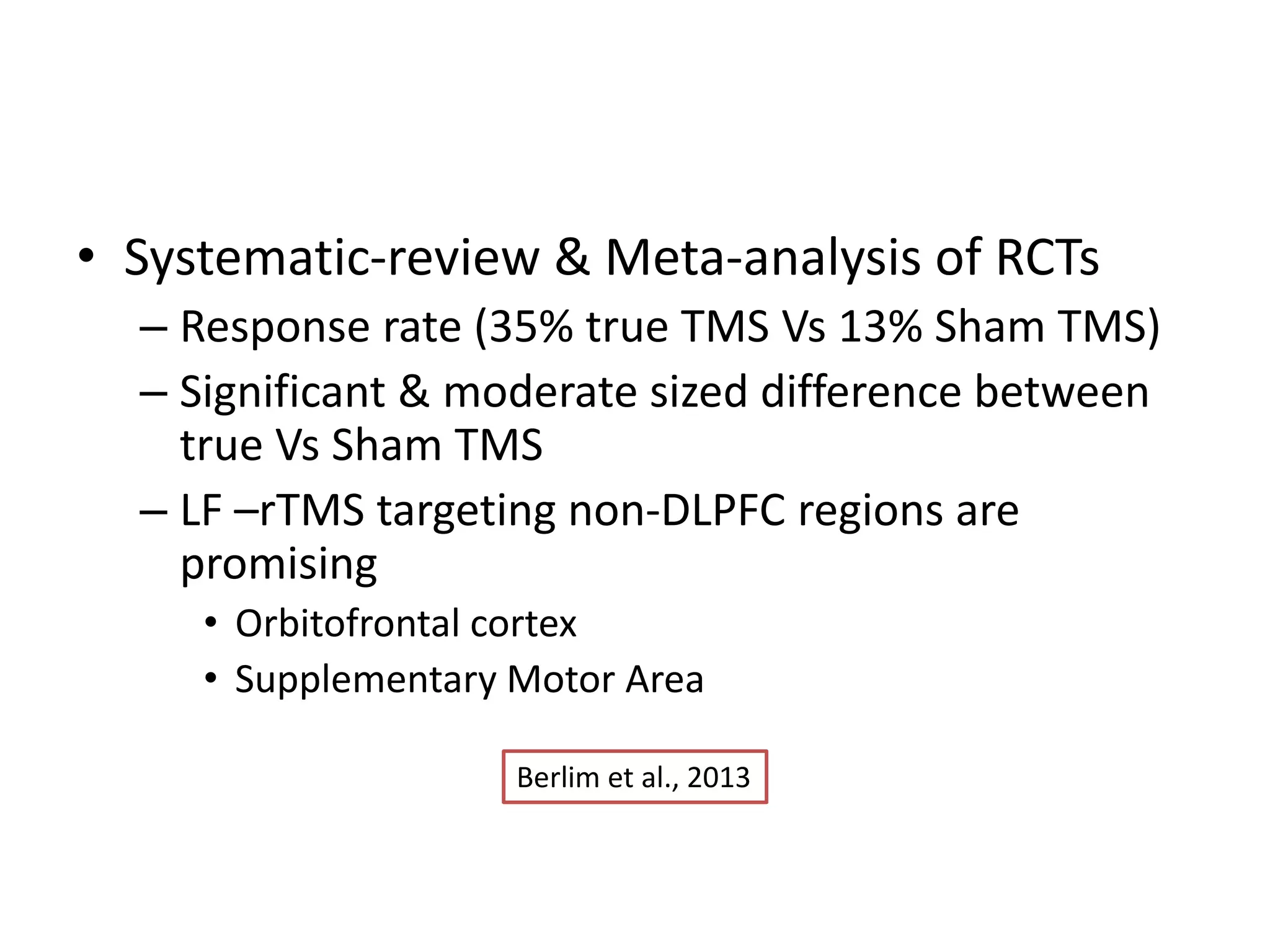 • Systematic-review & Meta-analysis of RCTs
– Response rate (35% true TMS Vs 13% Sham TMS)
– Significant & moderate sized difference between true Vs Sham TMS
– LF –rTMS targeting non-DLPFC regions are promising
• Orbitofrontal cortex
• Supplementary Motor Area

Berlim et al., 2013